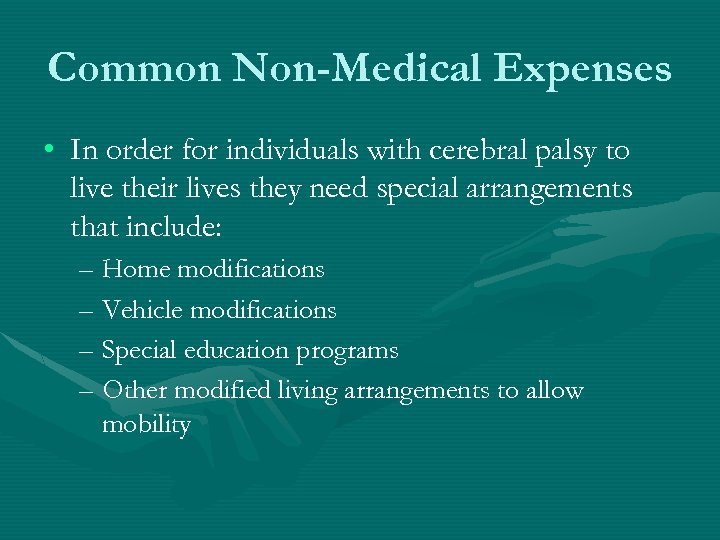 Common Non-Medical Expenses

• In order for individuals with cerebral palsy to live their lives they need special arrangements that include:
– Home modifications
– Vehicle modifications
– Special education programs
– Other modified living arrangements to allow mobility